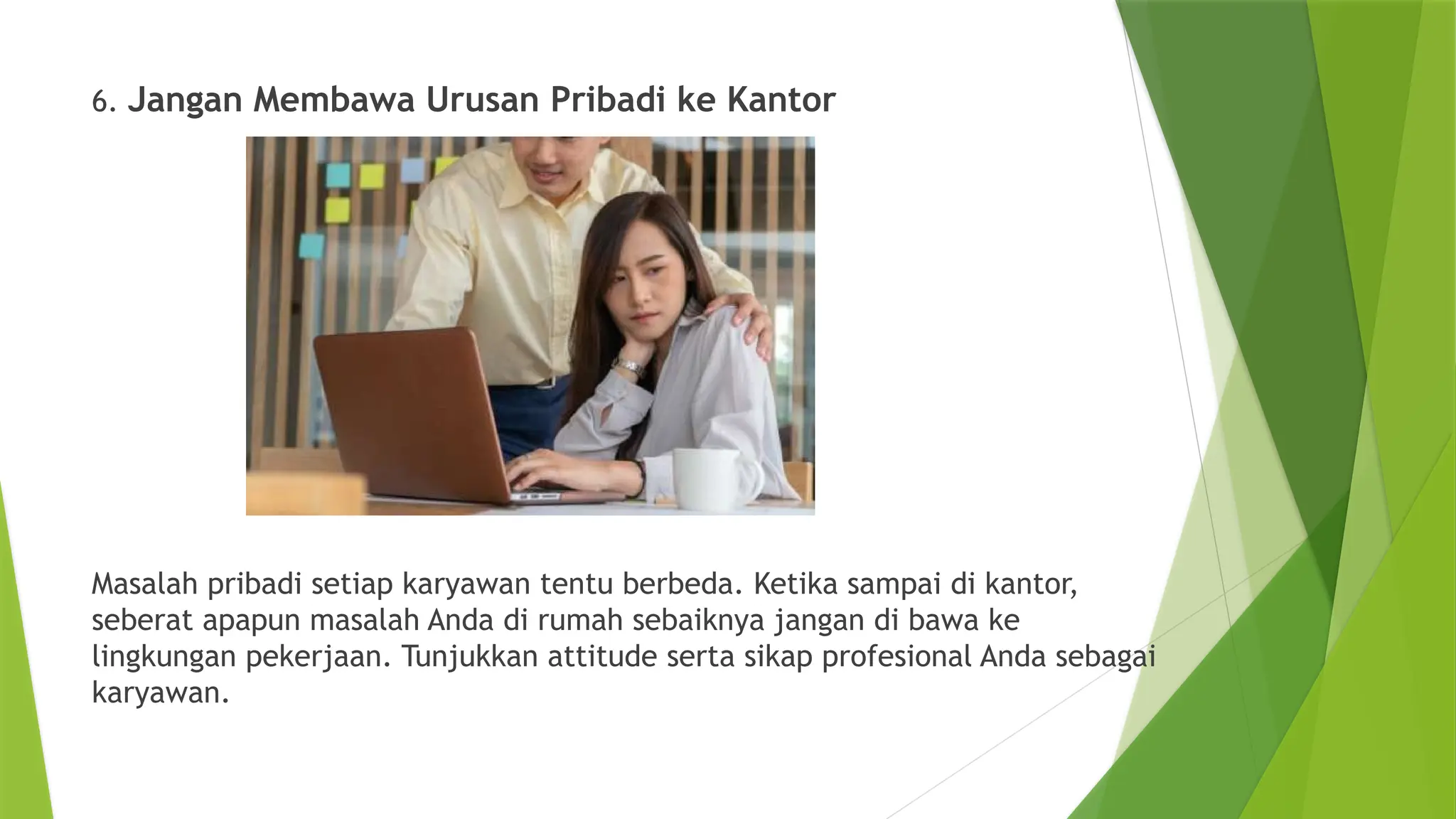 6. Jangan Membawa Urusan Pribadi ke Kantor

Masalah pribadi setiap karyawan tentu berbeda. Ketika sampai di kantor, seberat apapun masalah Anda di rumah sebaiknya jangan di bawa ke lingkungan pekerjaan. Tunjukkan attitude serta sikap profesional Anda sebagai karyawan.